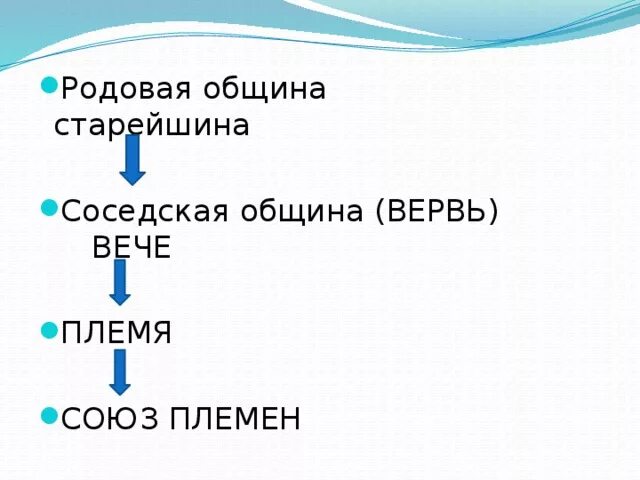 Родовая община
старейшина

Соседская община (ВЕРВЬ)
ВЕЧЕ

ПЛЕМЯ

СОЮЗ ПЛЕМЕН